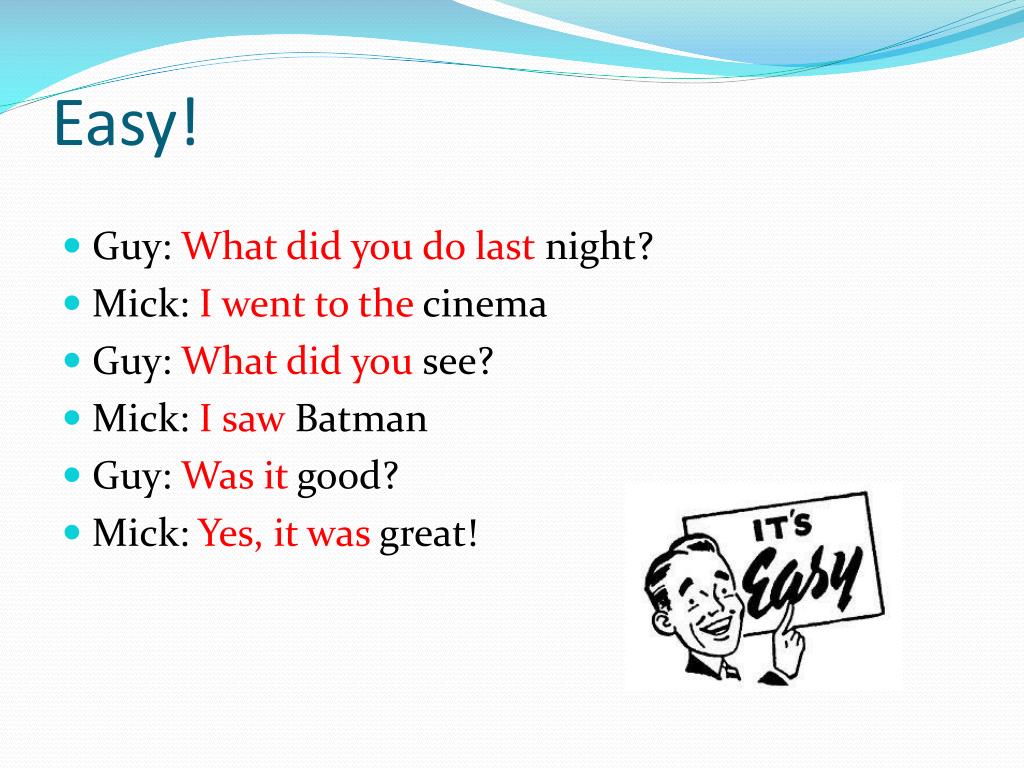 Easy!

Guy: What did you do last night?
Mick: I went to the cinema
Guy: What did you see?
Mick: I saw Batman
Guy: Was it good?
Mick: Yes, it was great!

IT'S Easy